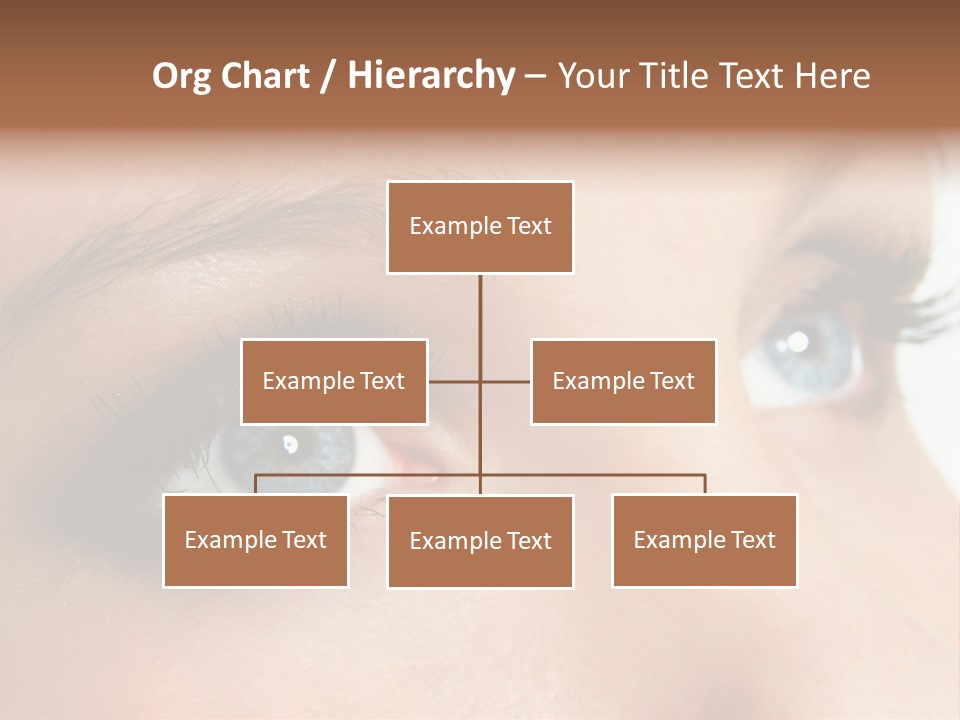 Org Chart / Hierarchy – Your Title Text Here

Example Text

Example Text

Example Text

Example Text

Example Text

Example Text